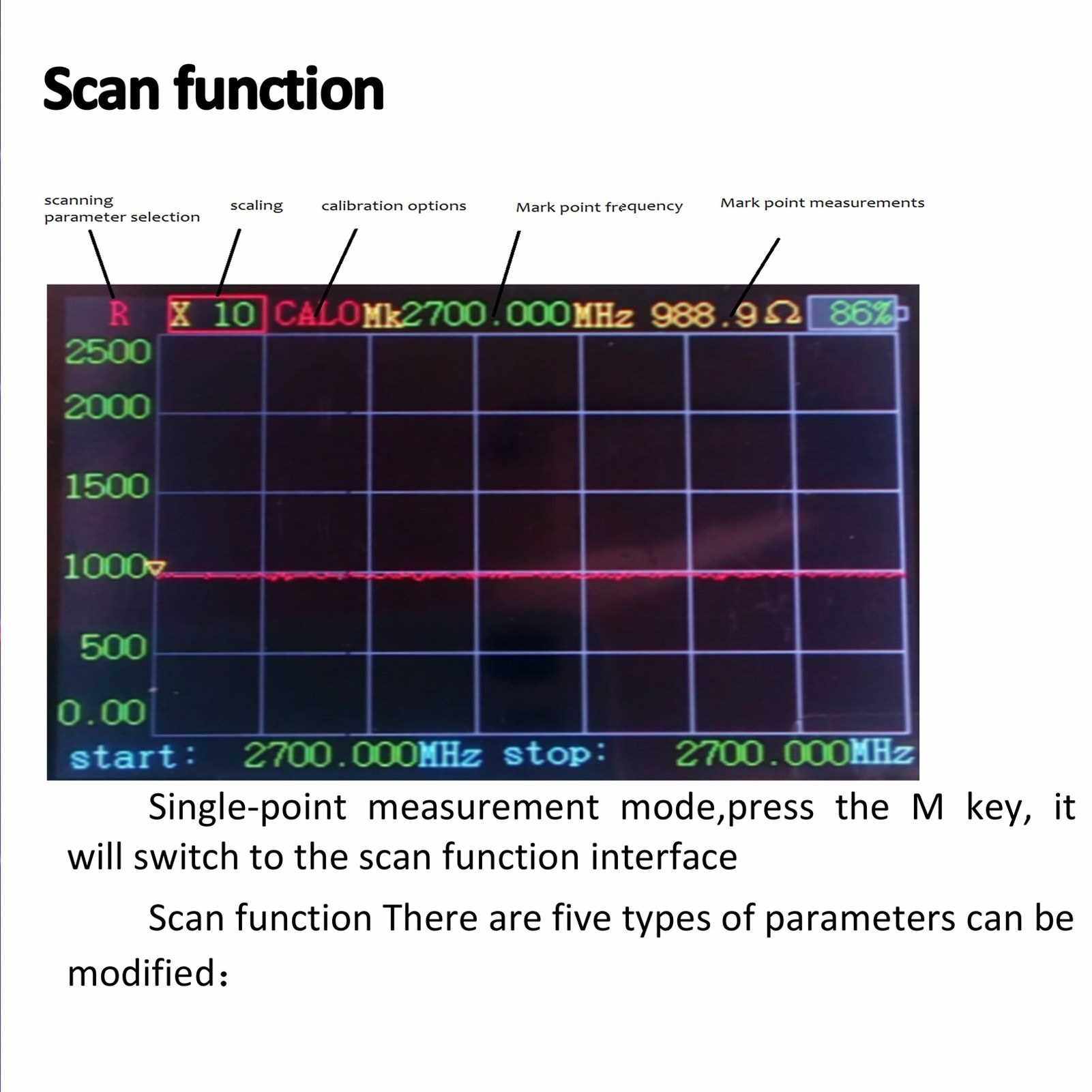 Scan function

scanning parameter selection

scaling

calibration options

Mark point frequency

Mark point measurements

R X 10 CALO Mk2700.000MHz 988.9Ω 86%

2500

2000

1500

1000

500

0.00

start: 2700.000MHz stop: 2700.000MHz

Single-point measurement mode,press the M key, it will switch to the scan function interface

Scan function There are five types of parameters can be modified：